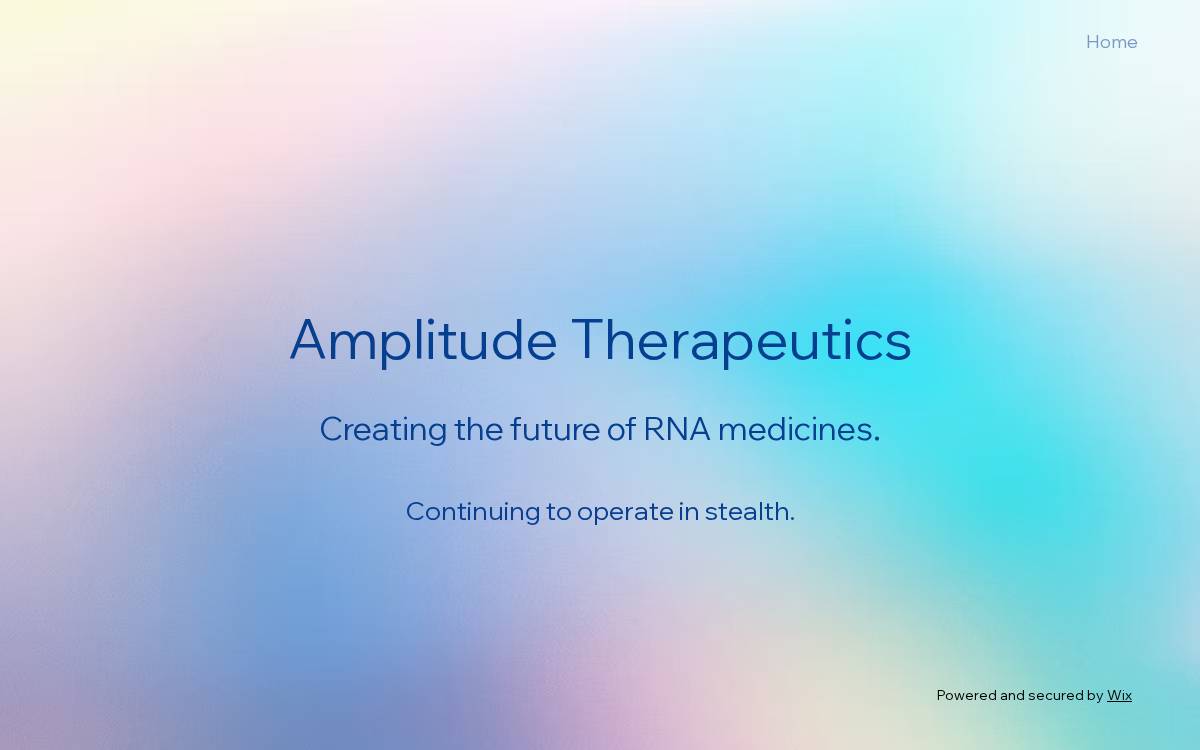 Home

Amplitude Therapeutics

Creating the future of RNA medicines.

Continuing to operate in stealth.

Powered and secured by Wix